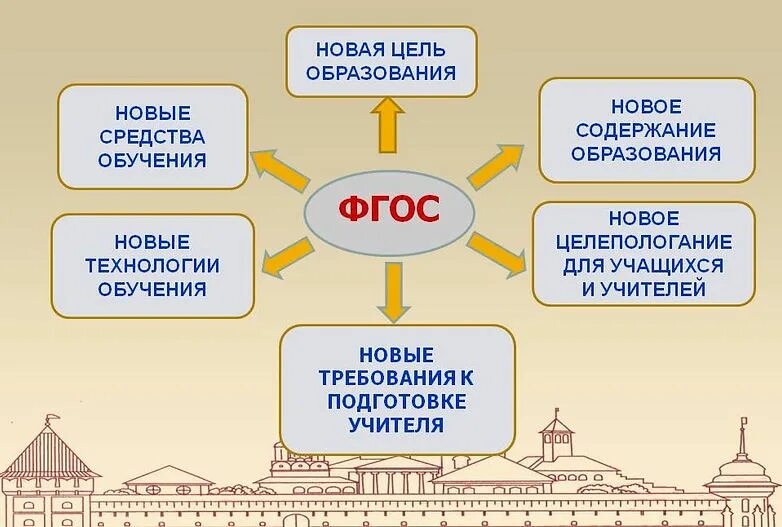 НОВАЯ ЦЕЛЬ ОБРАЗОВАНИЯ

НОВЫЕ СРЕДСТВА ОБУЧЕНИЯ

НОВОЕ СОДЕРЖАНИЕ ОБРАЗОВАНИЯ

ФГОС

НОВЫЕ ТЕХНОЛОГИИ ОБУЧЕНИЯ

НОВОЕ ЦЕЛЕПОЛОГАНИЕ ДЛЯ УЧАЩИХСЯ И УЧИТЕЛЕЙ

НОВЫЕ ТРЕБОВАНИЯ К ПОДГОТОВКЕ УЧИТЕЛЯ